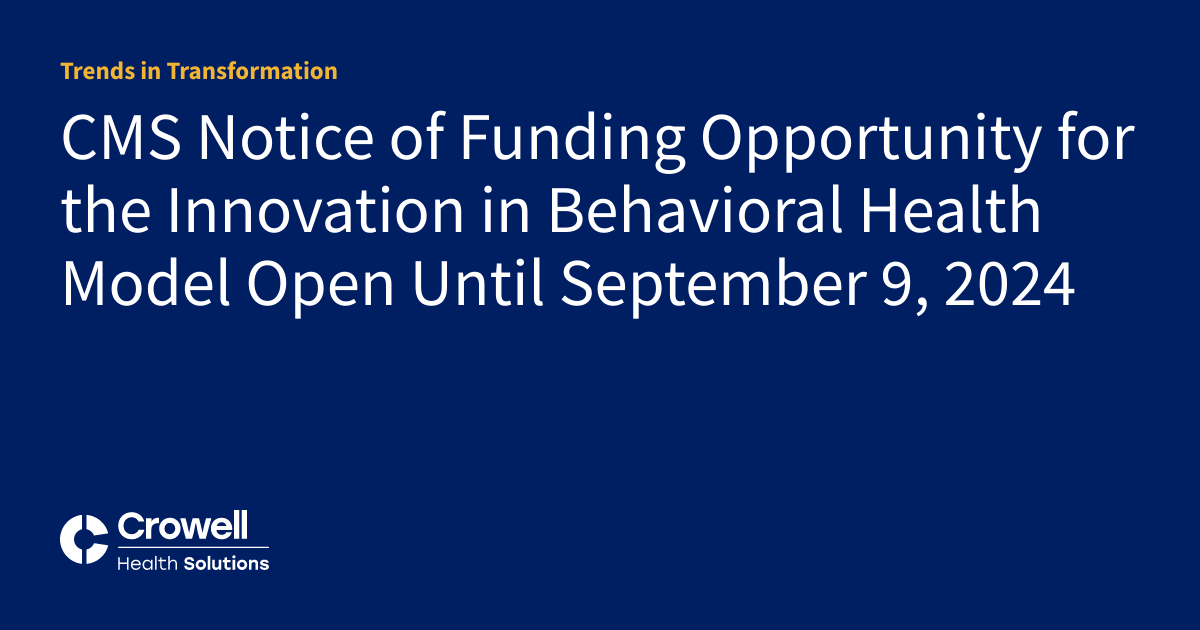 Trends in Transformation

CMS Notice of Funding Opportunity for the Innovation in Behavioral Health Model Open Until September 9, 2024

Crowell
Health Solutions